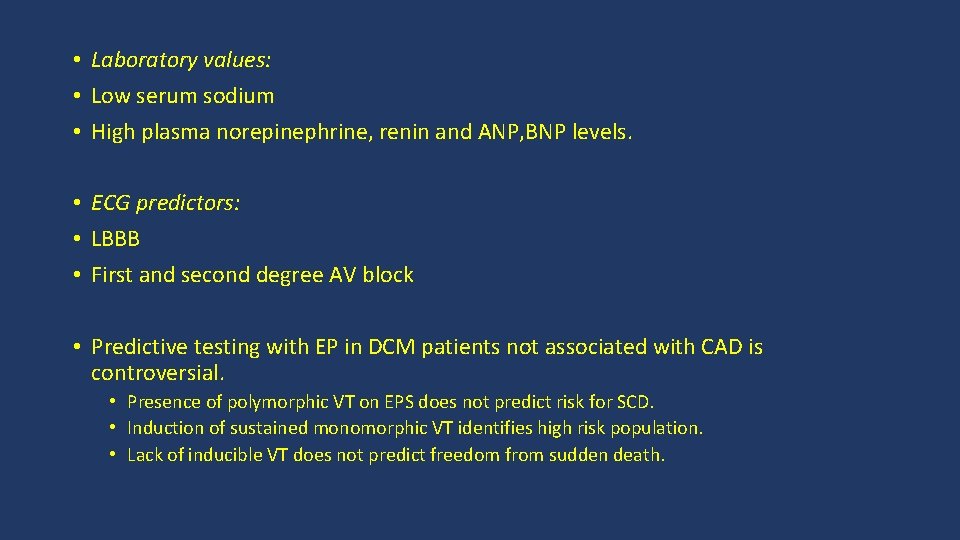 • Laboratory values:
• Low serum sodium
• High plasma norepinephrine, renin and ANP,BNP levels.

• ECG predictors:
• LBBB
• First and second degree AV block

• Predictive testing with EP in DCM patients not associated with CAD is controversial.
  • Presence of polymorphic VT on EPS does not predict risk for SCD.
  • Induction of sustained monomorphic VT identifies high risk population.
  • Lack of inducible VT does not predict freedom from sudden death.